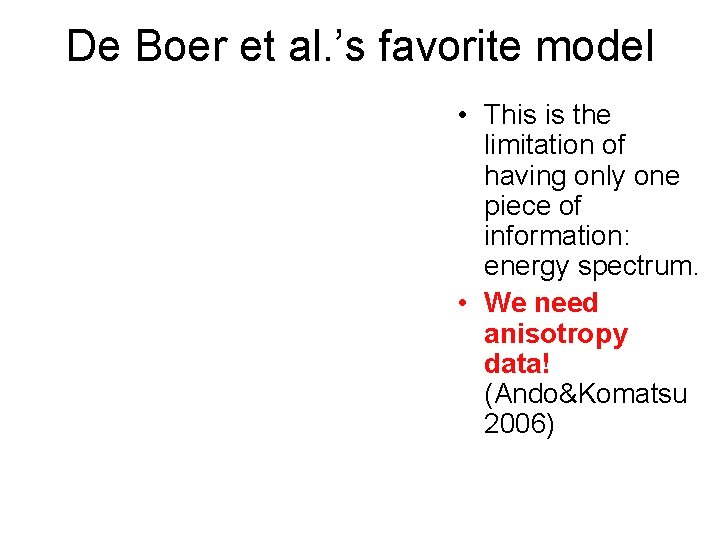 De Boer et al.’s favorite model

• This is the limitation of having only one piece of information: energy spectrum.
• We need anisotropy data! (Ando&Komatsu 2006)